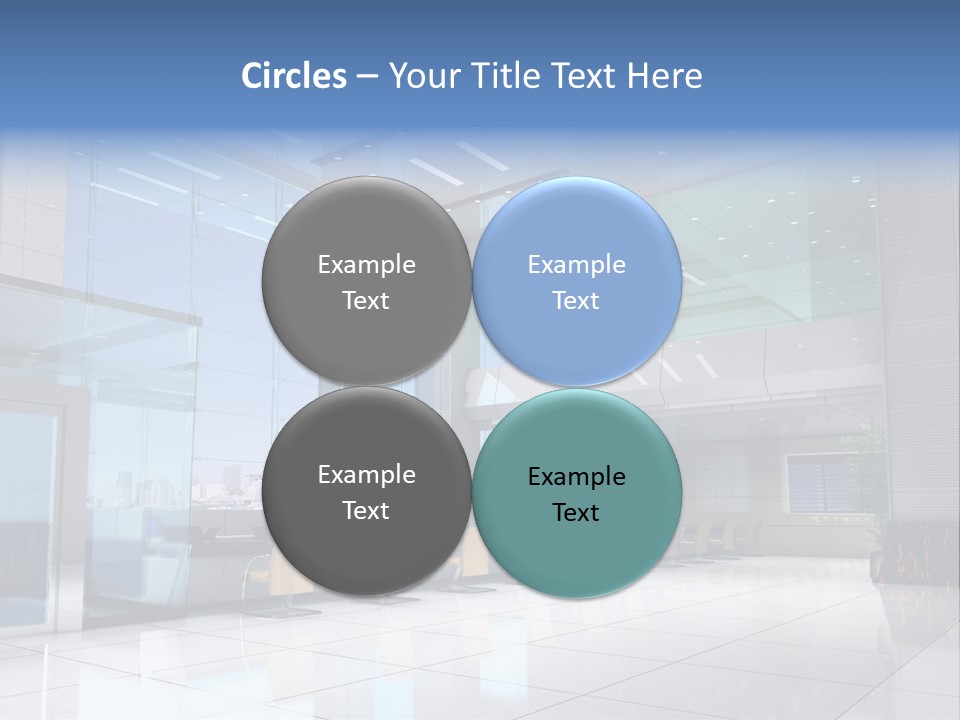 Circles – Your Title Text Here

Example Text

Example Text

Example Text

Example Text